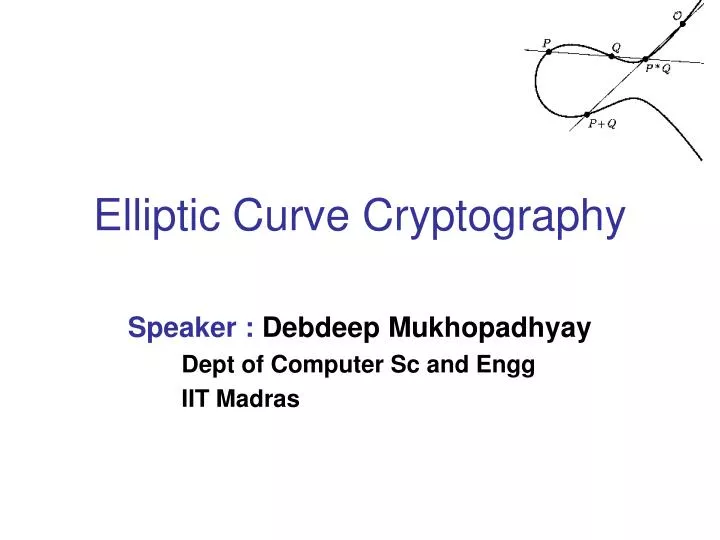 $O$
$P$
$Q$
$P*Q$
$P+Q$

Elliptic Curve Cryptography

Speaker : Debdeep Mukhopadhyay
Dept of Computer Sc and Engg
IIT Madras